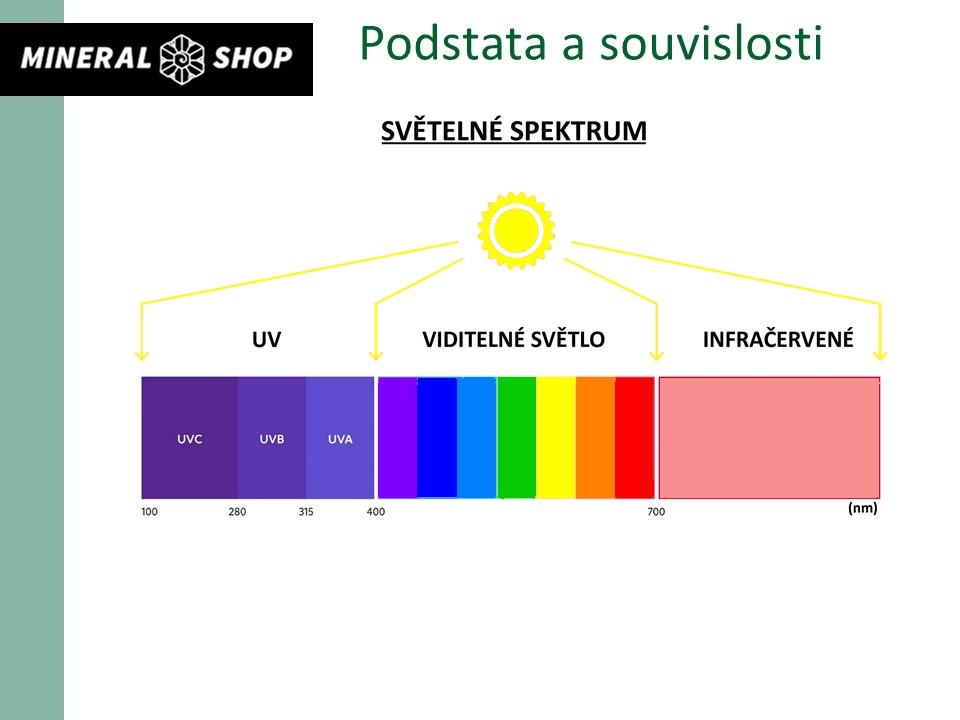 MINERAL SHOP

Podstata a souvislosti

SVĚTELNÉ SPEKTRUM

UV

VIDITELNÉ SVĚTLO

INFRAČERVENÉ

UVC

UVB

UVA

100

280

315

400

700

(nm)